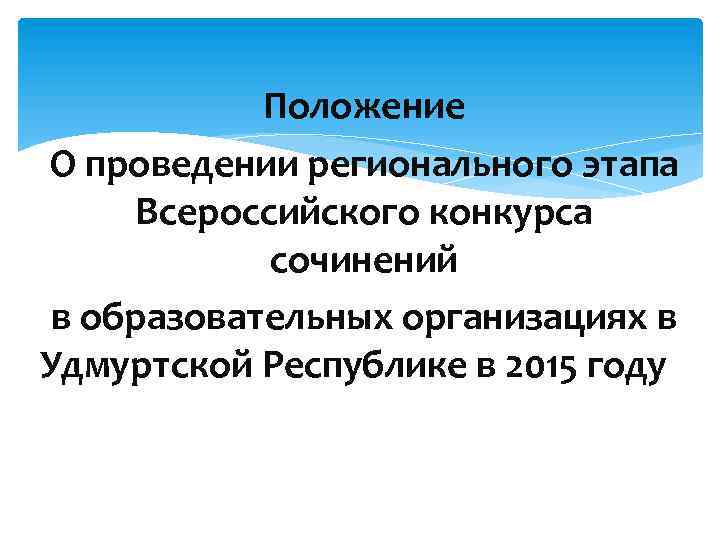 Положение

О проведении регионального этапа Всероссийского конкурса сочинений

в образовательных организациях в Удмуртской Республике в 2015 году